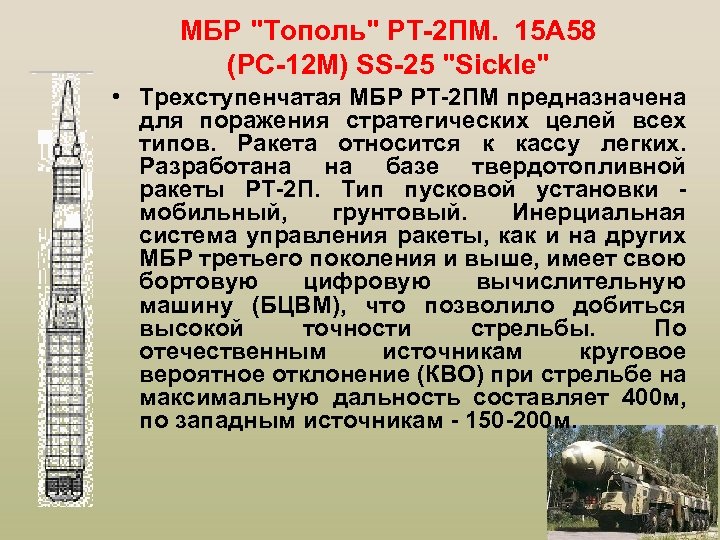 МБР "Тополь" РТ-2ПМ. 15А58 (РС-12М) SS-25 "Sickle"

• Трехступенчатая МБР РТ-2ПМ предназначена для поражения стратегических целей всех типов. Ракета относится к кассу легких. Разработана на базе твердотопливной ракеты РТ-2П. Тип пусковой установки - мобильный, грунтовый. Инерциальная система управления ракеты, как и на других МБР третьего поколения и выше, имеет свою бортовую цифровую вычислительную машину (БЦВМ), что позволило добиться высокой точности стрельбы. По отечественным источникам круговое вероятное отклонение (КВО) при стрельбе на максимальную дальность составляет 400м, по западным источникам - 150-200м.